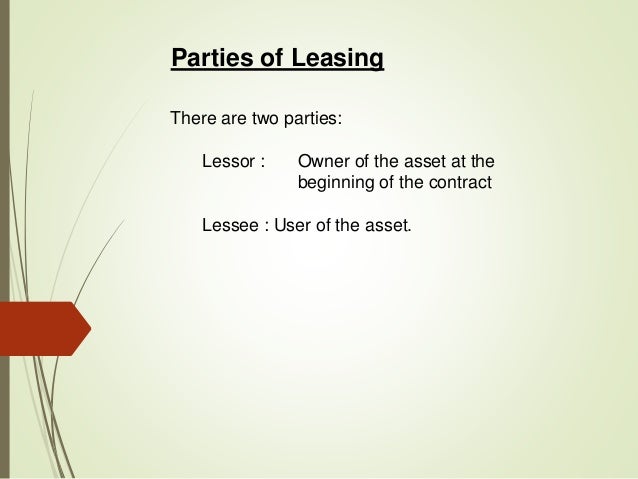 Parties of Leasing

There are two parties:

Lessor : Owner of the asset at the beginning of the contract

Lessee : User of the asset.